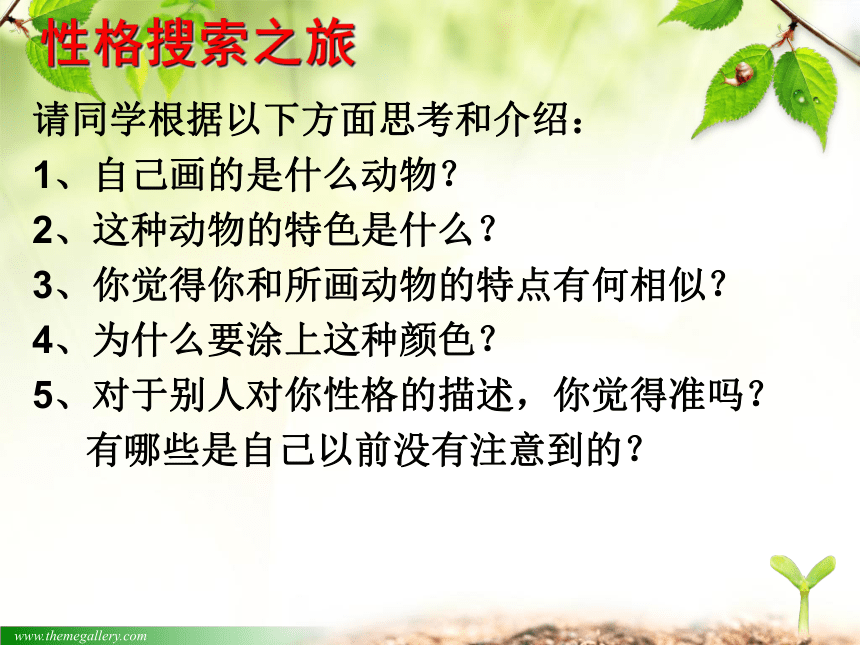 性格搜索之旅

请同学根据以下方面思考和介绍：

1、自己画的是什么动物?

2、这种动物的特色是什么？

3、你觉得你和所画动物的特点有何相似?

4、为什么要涂上这种颜色？

5、对于别人对你性格的描述，你觉得准吗？有哪些是自己以前没有注意到的？

www.themegallery.com